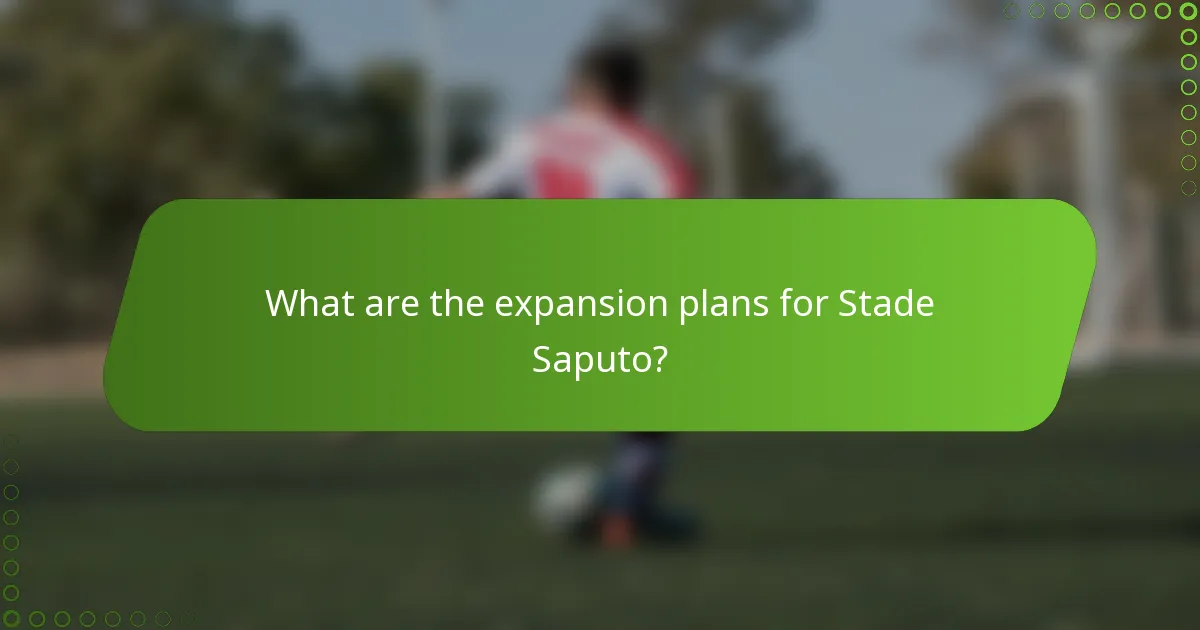 What are the expansion plans for Stade Saputo?